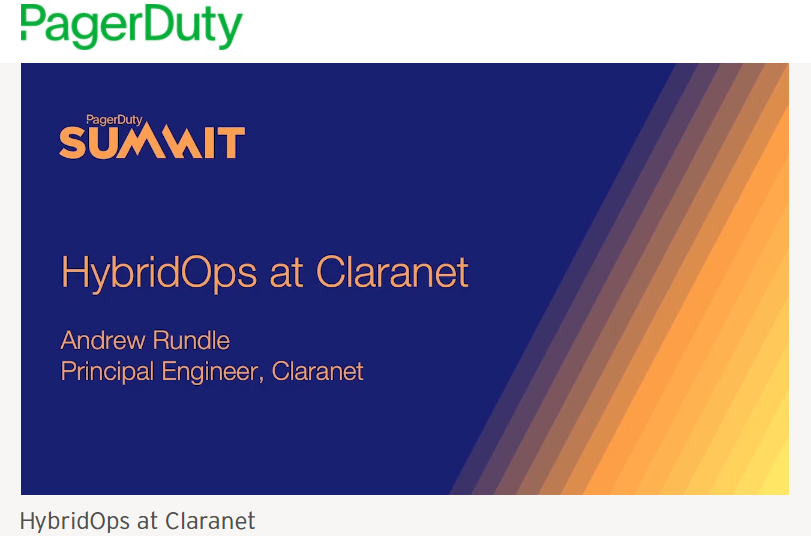 PagerDuty

PagerDuty
SUMMIT

HybridOps at Claranet

Andrew Rundle
Principal Engineer, Claranet

HybridOps at Claranet